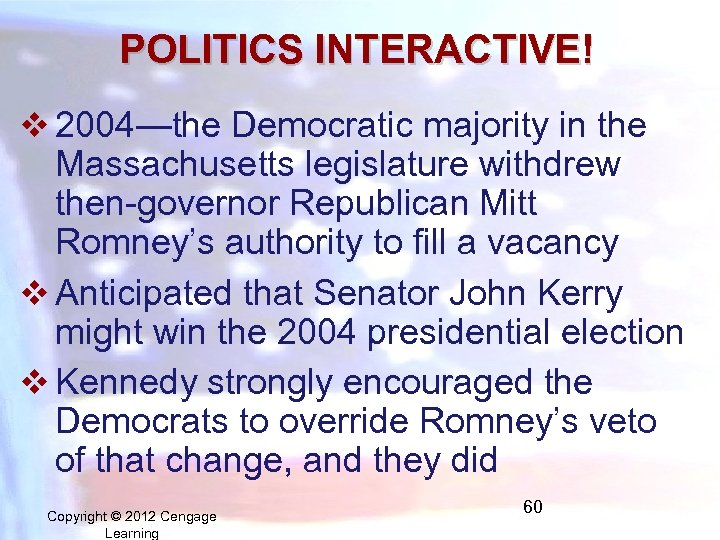 POLITICS INTERACTIVE!

❖ 2004—the Democratic majority in the Massachusetts legislature withdrew then-governor Republican Mitt Romney's authority to fill a vacancy

❖ Anticipated that Senator John Kerry might win the 2004 presidential election

❖ Kennedy strongly encouraged the Democrats to override Romney's veto of that change, and they did

Copyright © 2012 Cengage Learning

60